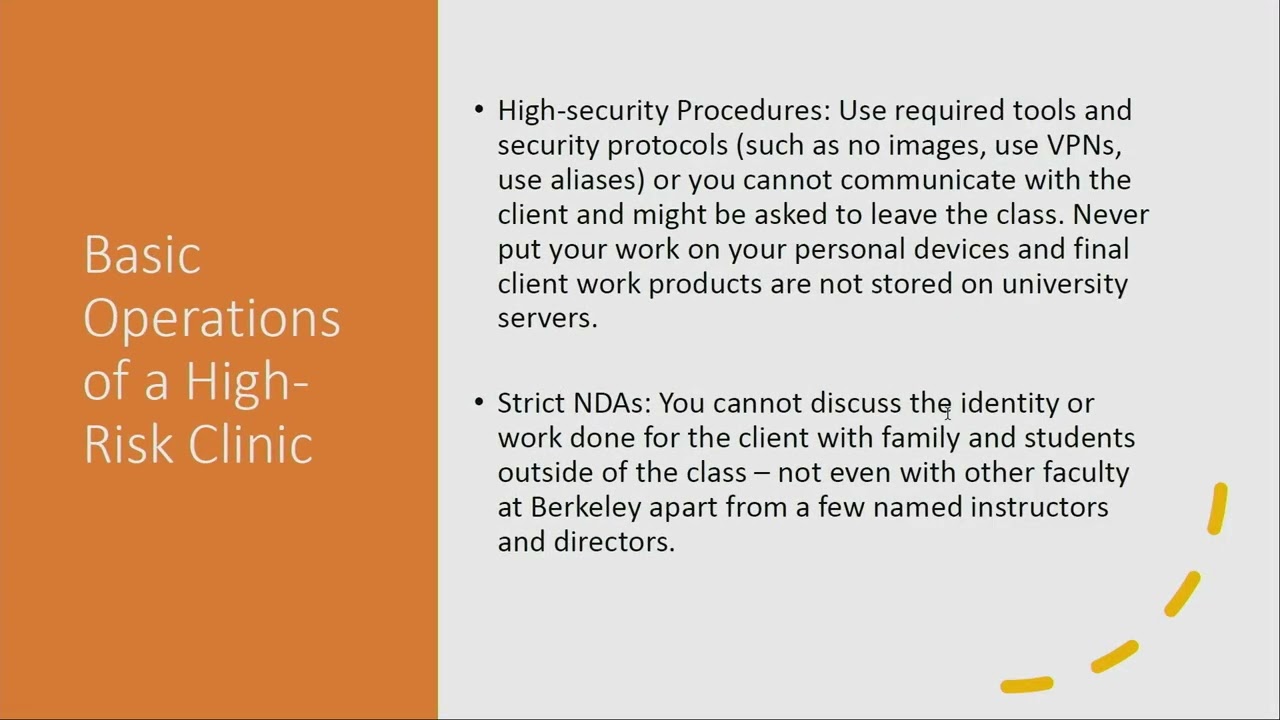 Basic Operations of a High-Risk Clinic

• High-security Procedures: Use required tools and security protocols (such as no images, use VPNs, use aliases) or you cannot communicate with the client and might be asked to leave the class. Never put your work on your personal devices and final client work products are not stored on university servers.

• Strict NDAs: You cannot discuss the identity or work done for the client with family and students outside of the class – not even with other faculty at Berkeley apart from a few named instructors and directors.